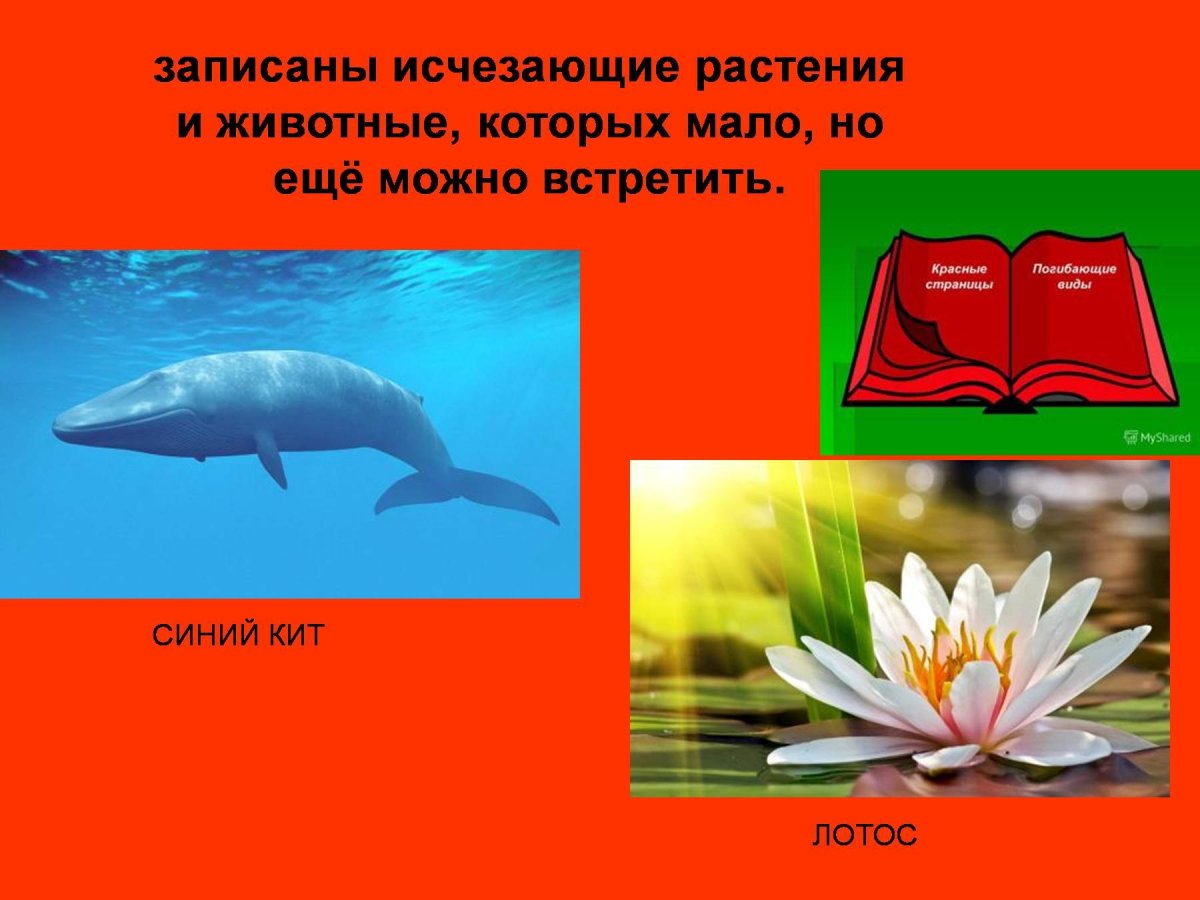 записаны исчезающие растения и животные, которых мало, но ещё можно встретить.

Красные страницы

Погибающие виды

MyShared

СИНИЙ КИТ

ЛОТОС